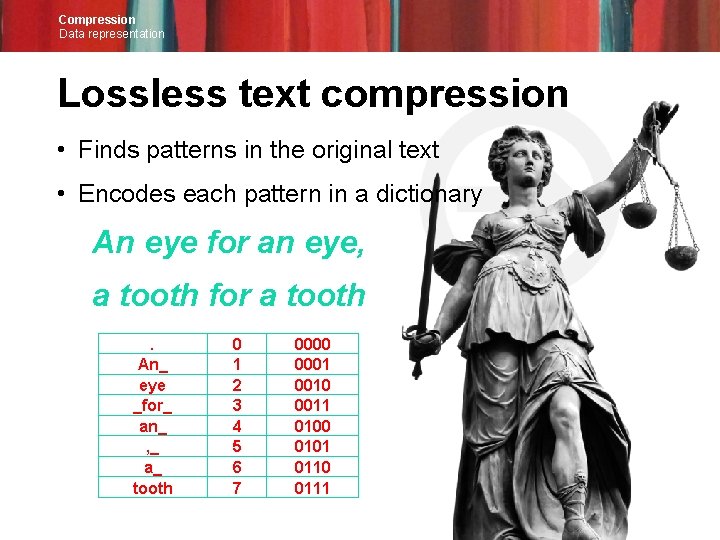 Compression
Data representation

Lossless text compression

• Finds patterns in the original text
• Encodes each pattern in a dictionary

An eye for an eye,
a tooth for a tooth

| . | 0 | 0000 |
|---|---|---|
| An_ | 1 | 0001 |
| eye | 2 | 0010 |
| _for_ | 3 | 0011 |
| an_ | 4 | 0100 |
| ,_ | 5 | 0101 |
| a_ | 6 | 0110 |
| tooth | 7 | 0111 |